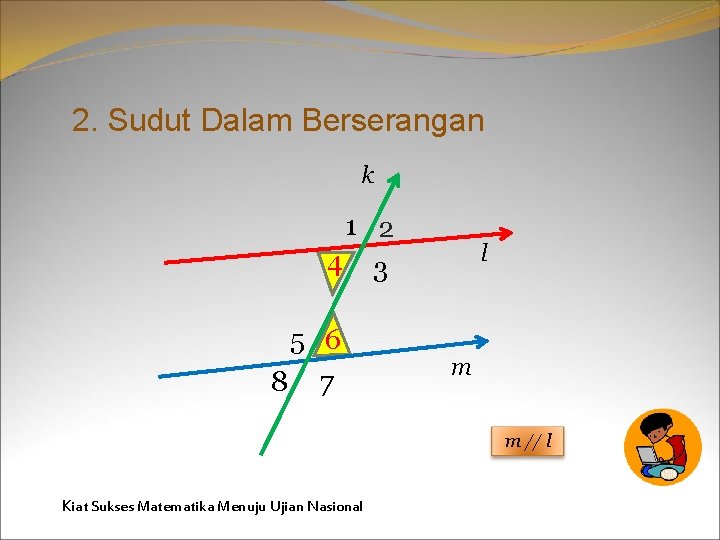 2. Sudut Dalam Berserangan

$k$

1 2

$l$

4 3

5 6

$m$

8 7

$m // l$

Kiat Sukses Matematika Menuju Ujian Nasional